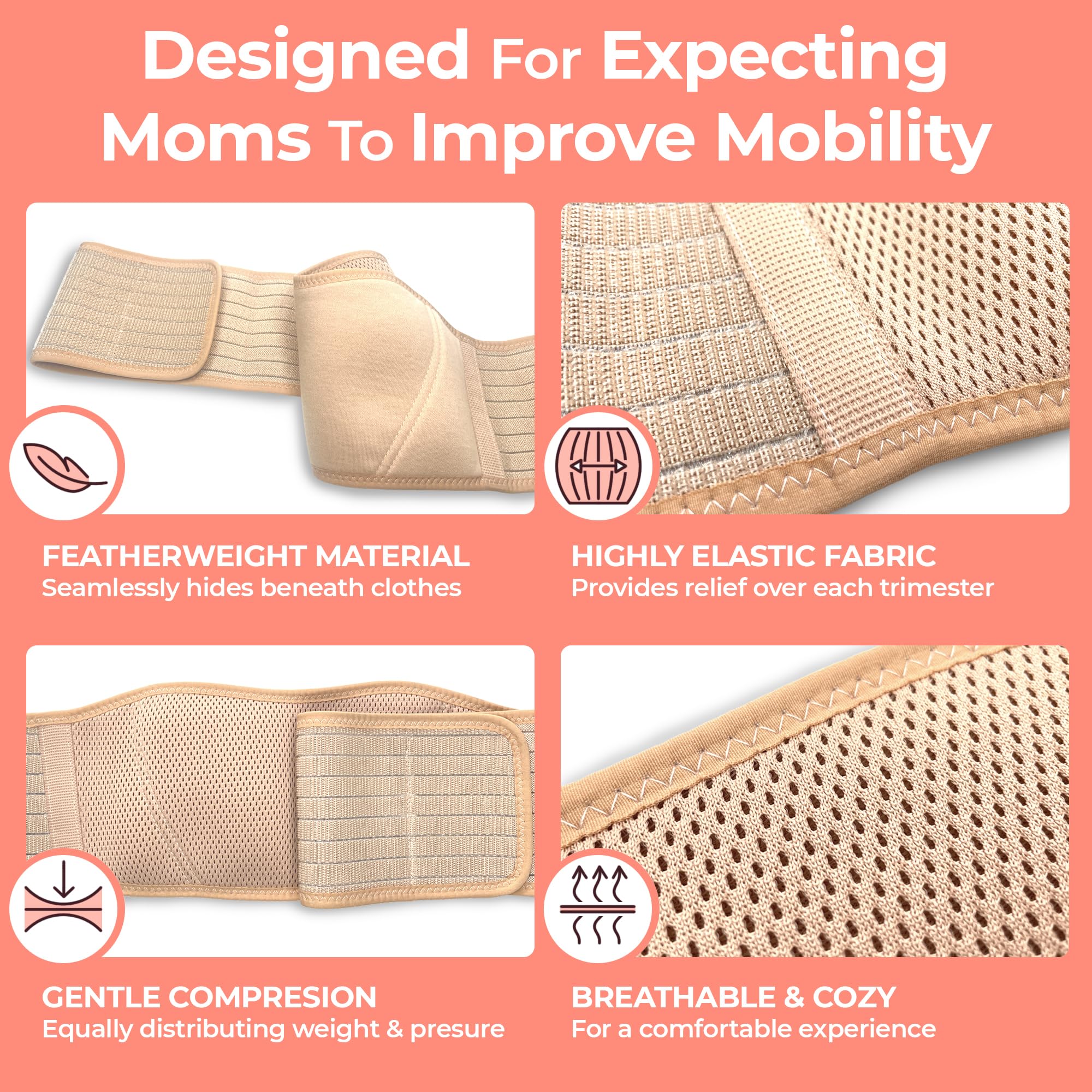 Designed For Expecting Moms To Improve Mobility

FEATHERWEIGHT MATERIAL
Seamlessly hides beneath clothes

HIGHLY ELASTIC FABRIC
Provides relief over each trimester

GENTLE COMPRESION
Equally distributing weight & presure

BREATHABLE & COZY
For a comfortable experience